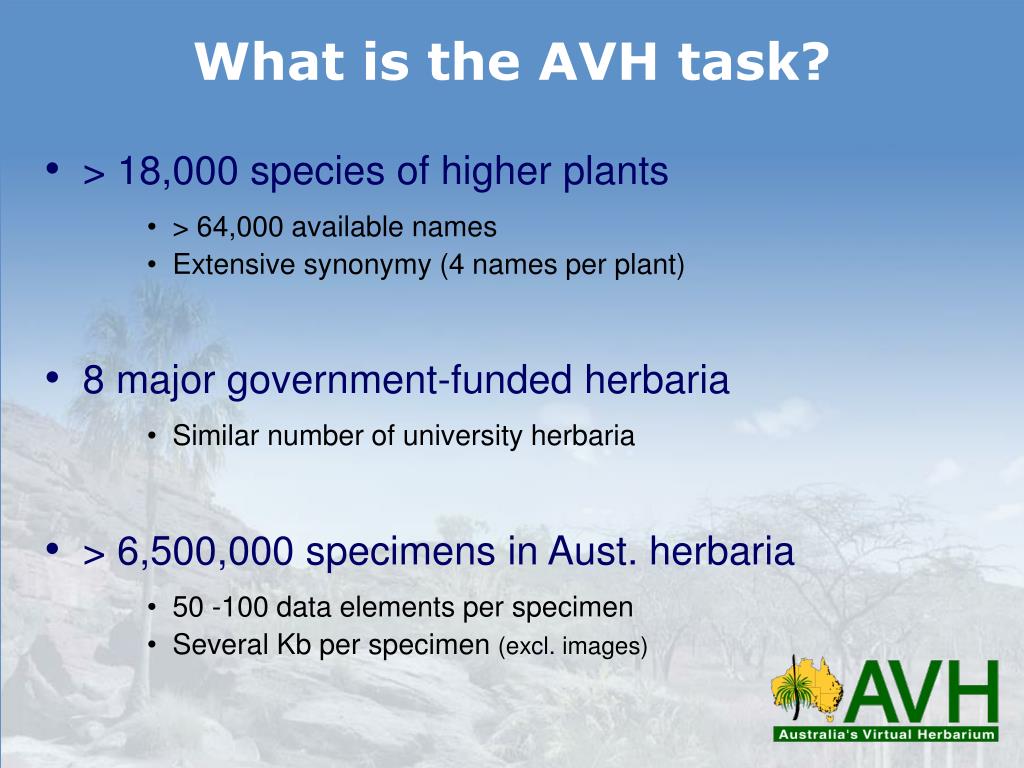 What is the AVH task?

• > 18,000 species of higher plants
  • > 64,000 available names
  • Extensive synonymy (4 names per plant)

• 8 major government-funded herbaria
  • Similar number of university herbaria

• > 6,500,000 specimens in Aust. herbaria
  • 50 -100 data elements per specimen
  • Several Kb per specimen (excl. images)

AVH
Australia's Virtual Herbarium